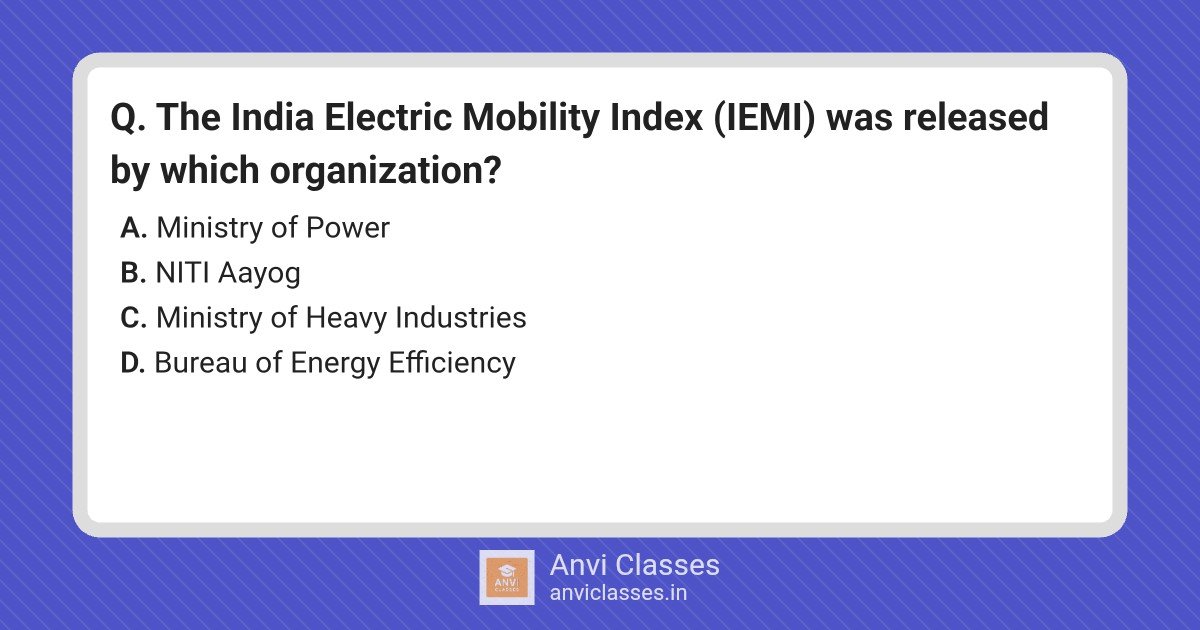 Q. The India Electric Mobility Index (IEMI) was released by which organization?

A. Ministry of Power
B. NITI Aayog
C. Ministry of Heavy Industries
D. Bureau of Energy Efficiency

ANVI CLASSES
Anvi Classes
anviclasses.in